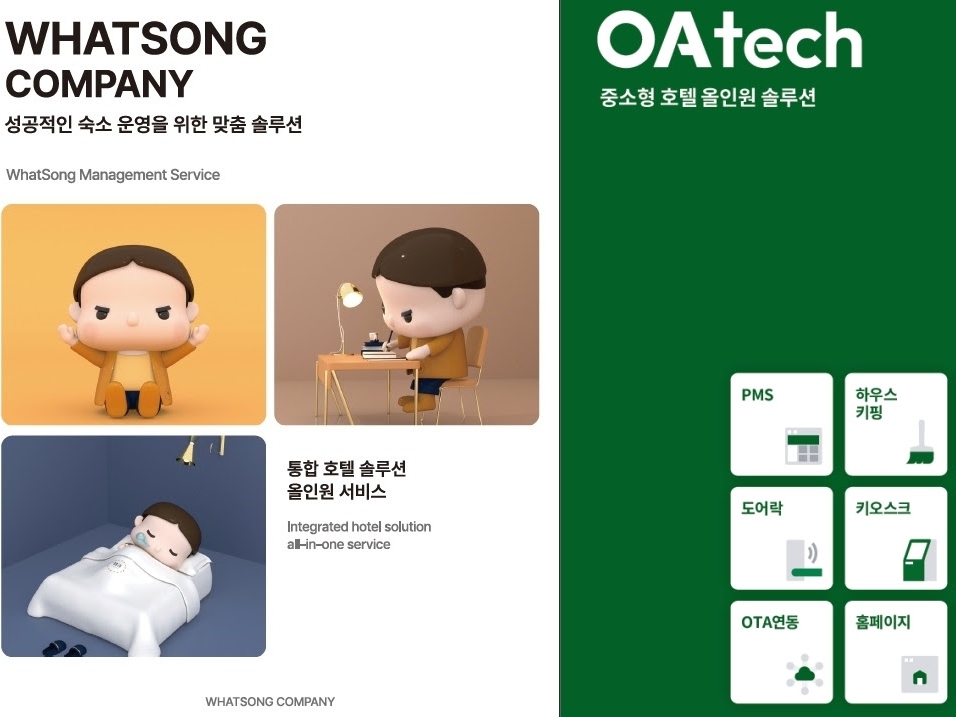 WHATSONG COMPANY
성공적인 숙소 운영을 위한 맞춤 솔루션

WhatSong Management Service

통합 호텔 솔루션
올인원 서비스

Integrated hotel solution
all-in-one service

WHATSONG COMPANY

OAtech
중소형 호텔 올인원 솔루션

PMS

하우스
키핑

도어락

키오스크

OTA연동

홈페이지